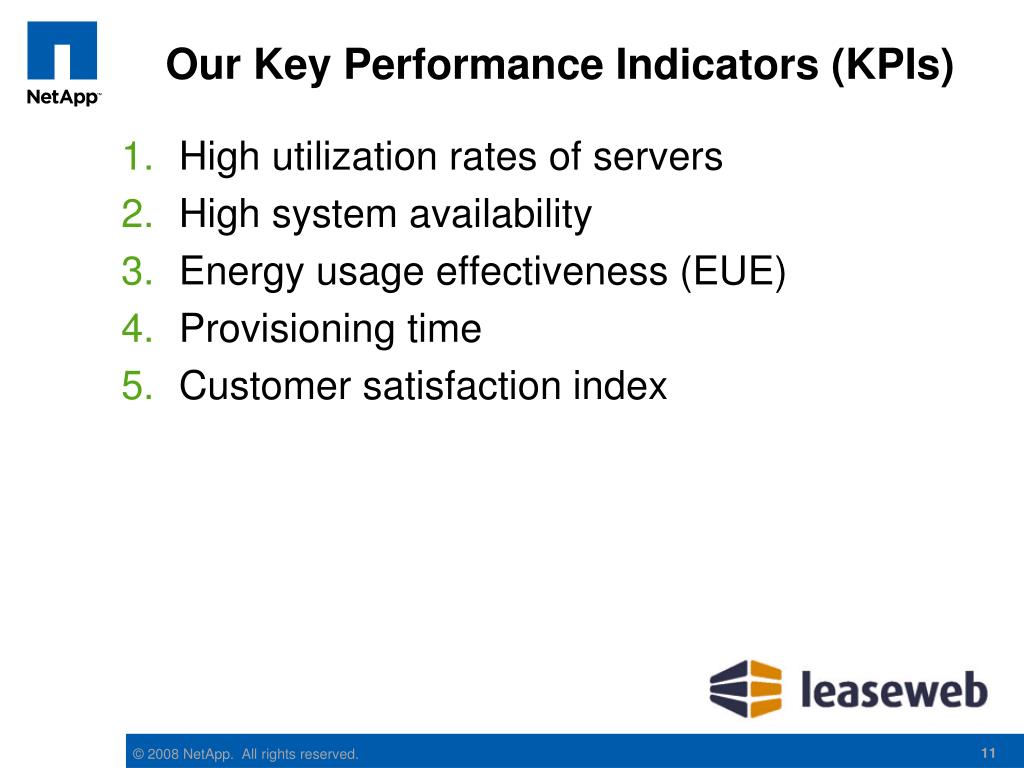 NetApp™

Our Key Performance Indicators (KPIs)

1. High utilization rates of servers
2. High system availability
3. Energy usage effectiveness (EUE)
4. Provisioning time
5. Customer satisfaction index

leaseweb

© 2008 NetApp. All rights reserved.

11